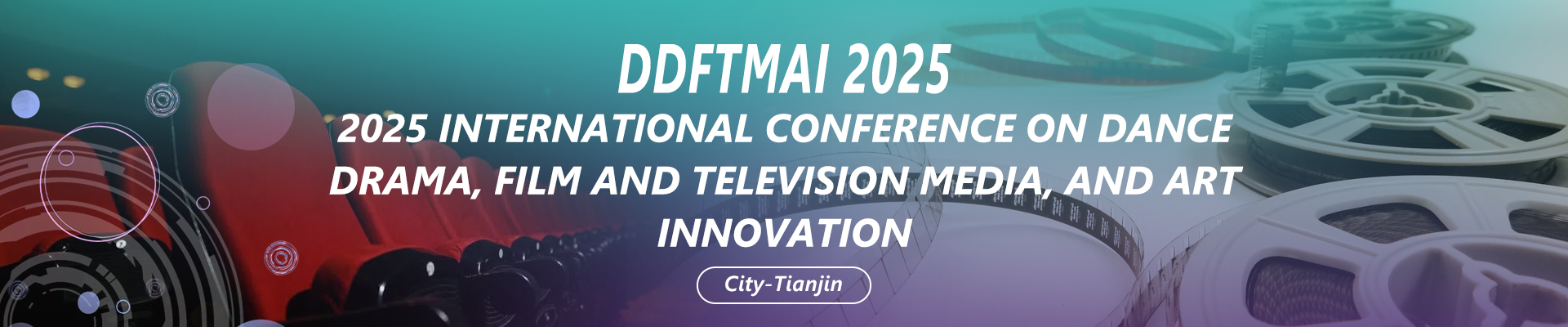 DDFTMAI 2025

2025 INTERNATIONAL CONFERENCE ON DANCE DRAMA, FILM AND TELEVISION MEDIA, AND ART INNOVATION

City-Tianjin